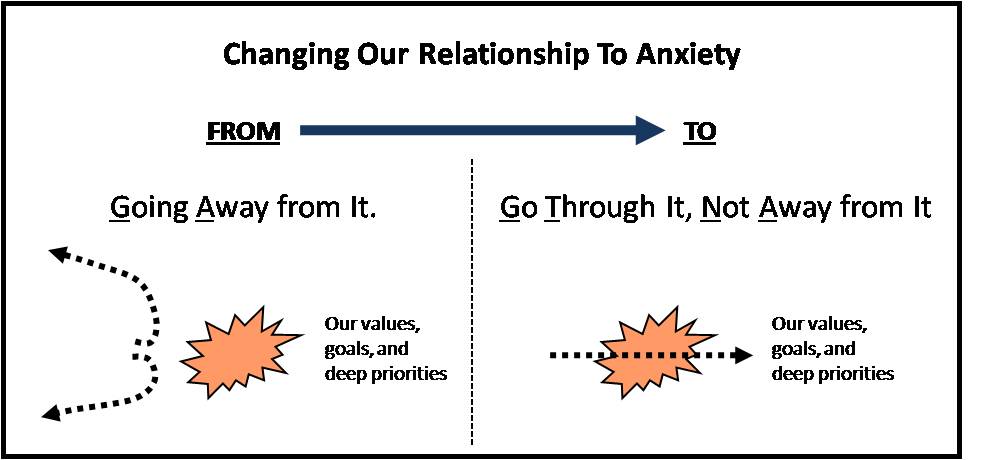 Changing Our Relationship To Anxiety

FROM

TO

Going Away from It.

Our values, goals, and deep priorities

Go Through It, Not Away from It

Our values, goals, and deep priorities